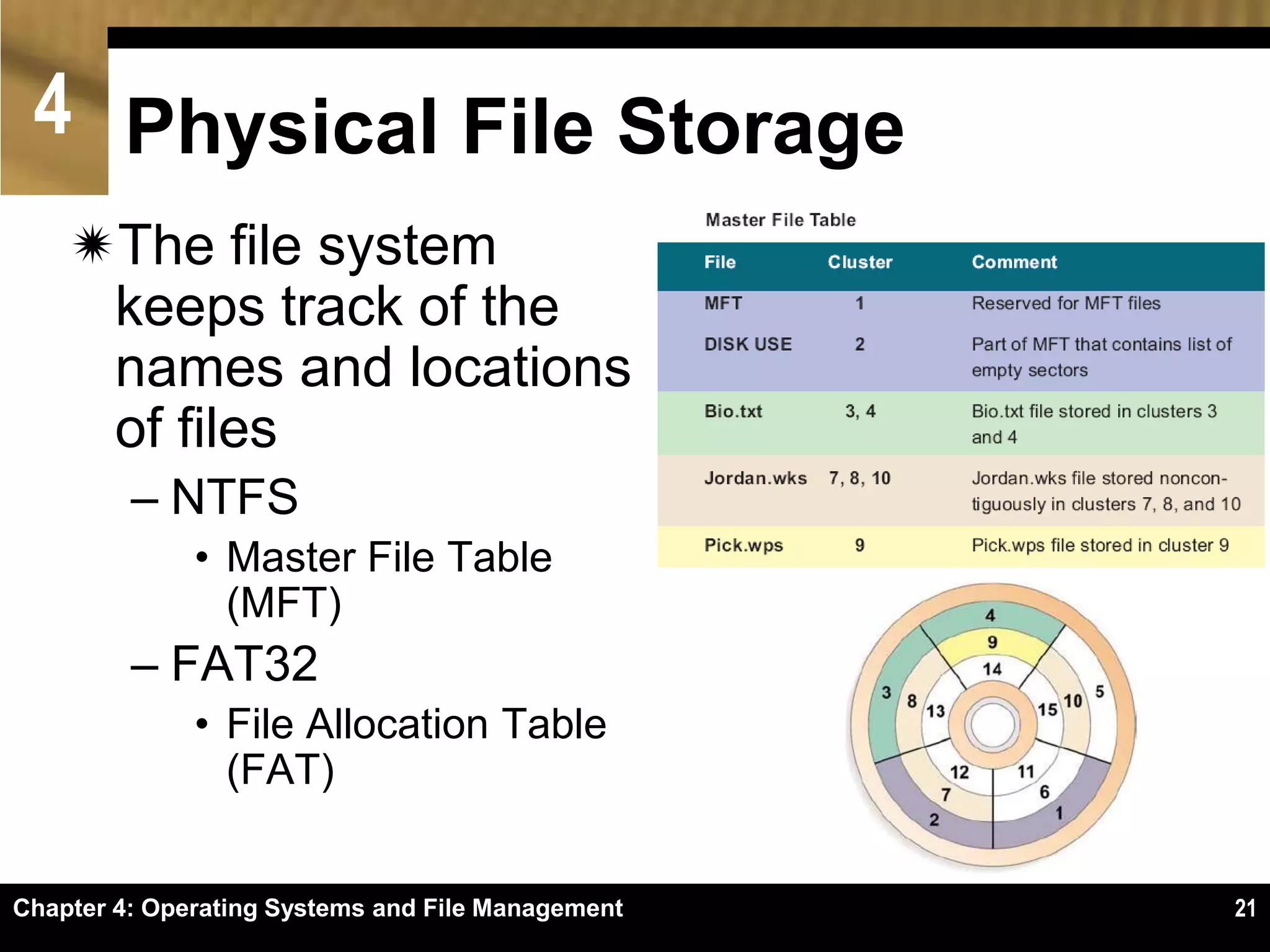 4

Physical File Storage

The file system keeps track of the names and locations of files
– NTFS
• Master File Table (MFT)
– FAT32
• File Allocation Table (FAT)

Master File Table

| File | Cluster | Comment |
|---|---|---|
| MFT | 1 | Reserved for MFT files |
| DISK USE | 2 | Part of MFT that contains list of empty sectors |
| Bio.txt | 3, 4 | Bio.txt file stored in clusters 3 and 4 |
| Jordan.wks | 7, 8, 10 | Jordan.wks file stored noncontiguously in clusters 7, 8, and 10 |
| Pick.wps | 9 | Pick.wps file stored in cluster 9 |

4
9
14
3
8
13
15
10
5
12
11
7
6
2
1

Chapter 4: Operating Systems and File Management 21